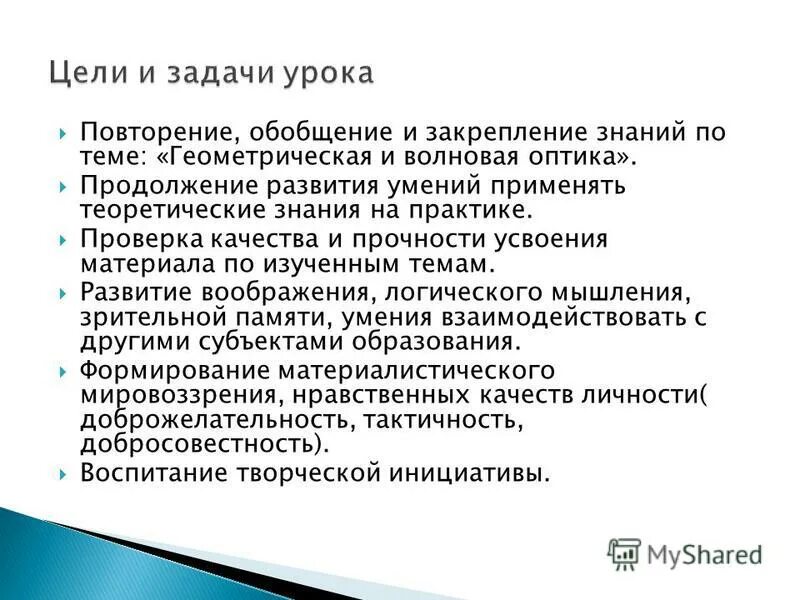 Цели и задачи урока

Повторение, обобщение и закрепление знаний по теме: «Геометрическая и волновая оптика».

Продолжение развития умений применять теоретические знания на практике.

Проверка качества и прочности усвоения материала по изученным темам.

Развитие воображения, логического мышления, зрительной памяти, умения взаимодействовать с другими субъектами образования.

Формирование материалистического мировоззрения, нравственных качеств личности( доброжелательность, тактичность, добросовестность).

Воспитание творческой инициативы.

MyShared